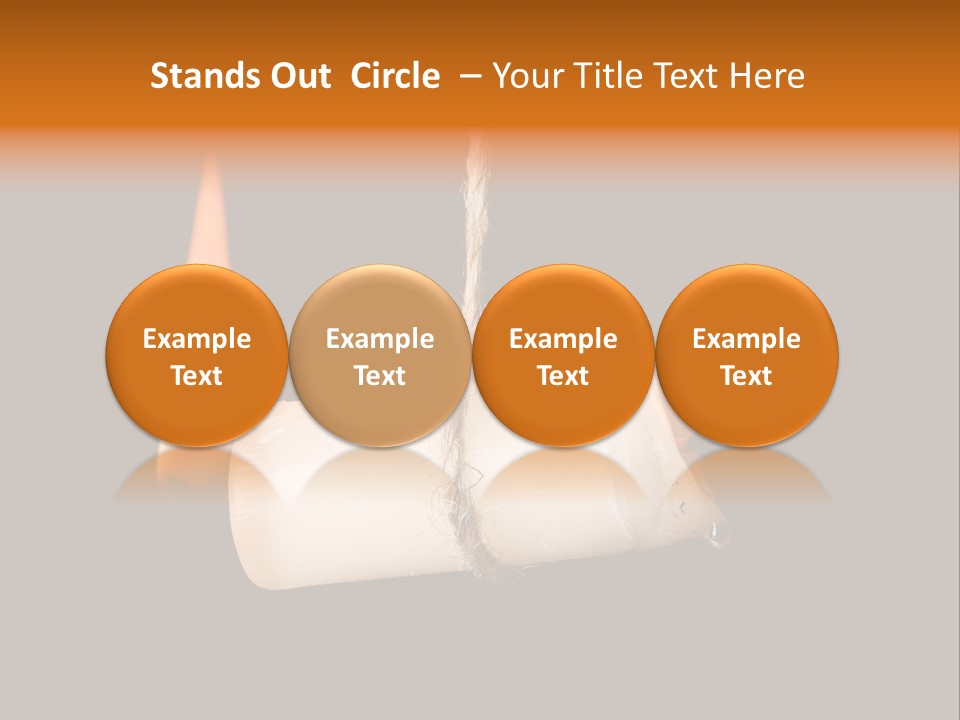 Stands Out Circle – Your Title Text Here

Example Text

Example Text

Example Text

Example Text